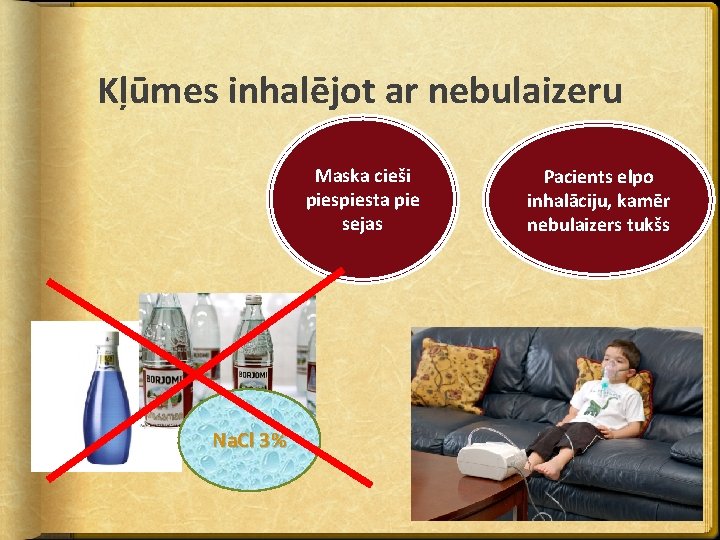 Kļūmes inhalējot ar nebulaizeru

Maska cieši piespiesta pie sejas

Pacients elpo inhalāciju, kamēr nebulaizers tukšs

BORJOMI

BORJOMI

NaCl 3%